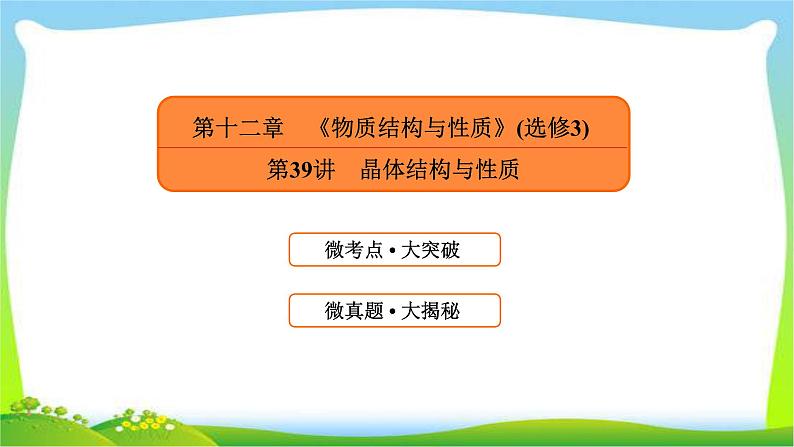 第十二章　《物质结构与性质》(选修3)

第39讲　晶体结构与性质

微考点 • 大突破

微真题 • 大揭秘